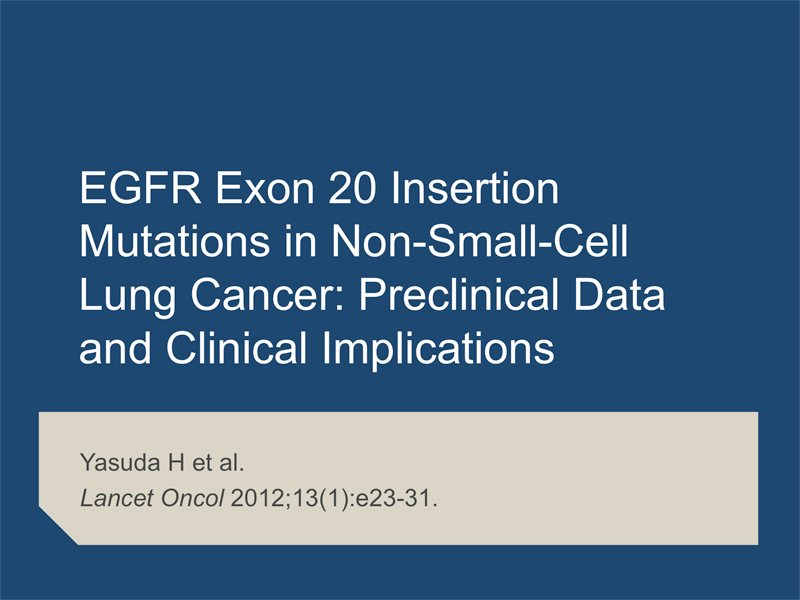 EGFR Exon 20 Insertion Mutations in Non-Small-Cell Lung Cancer: Preclinical Data and Clinical Implications

Yasuda H et al.
Lancet Oncol 2012;13(1):e23-31.